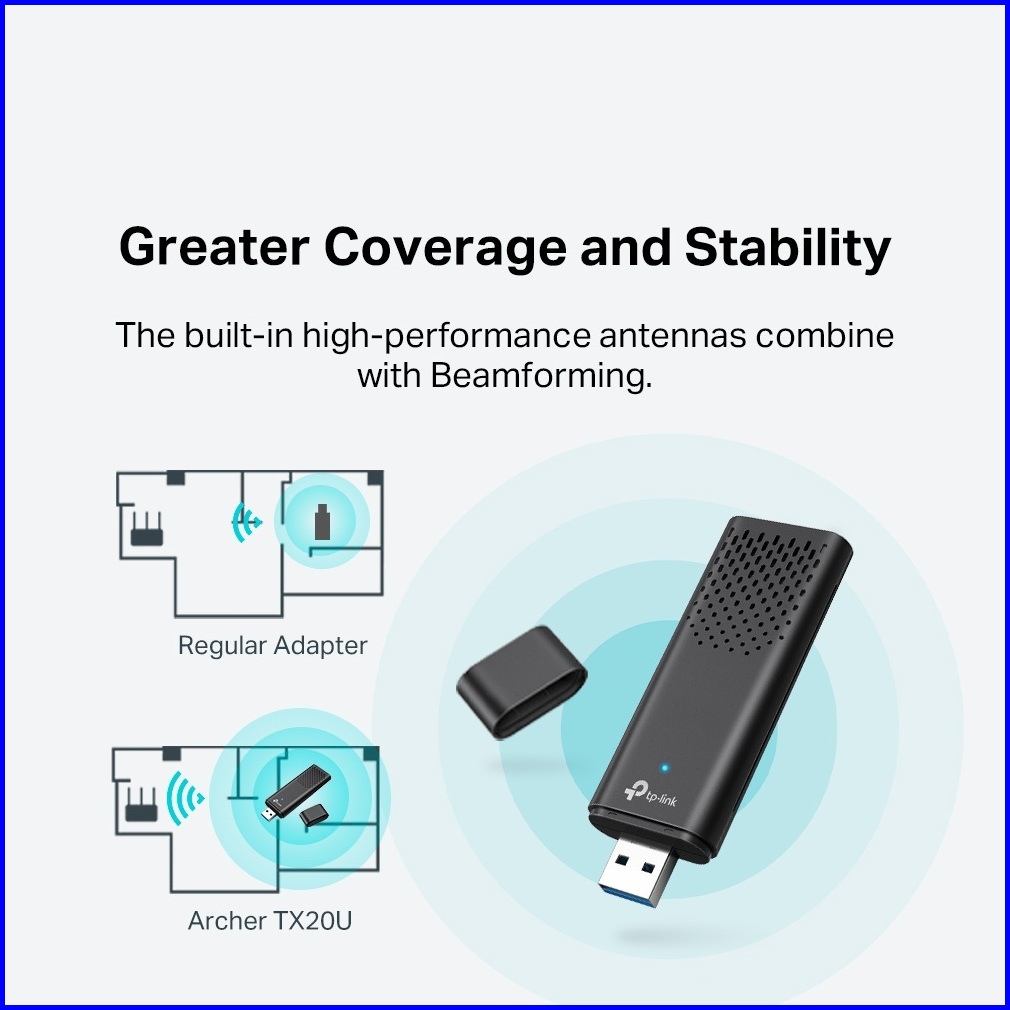 Greater Coverage and Stability

The built-in high-performance antennas combine with Beamforming.

Regular Adapter

Archer TX20U

tp-link